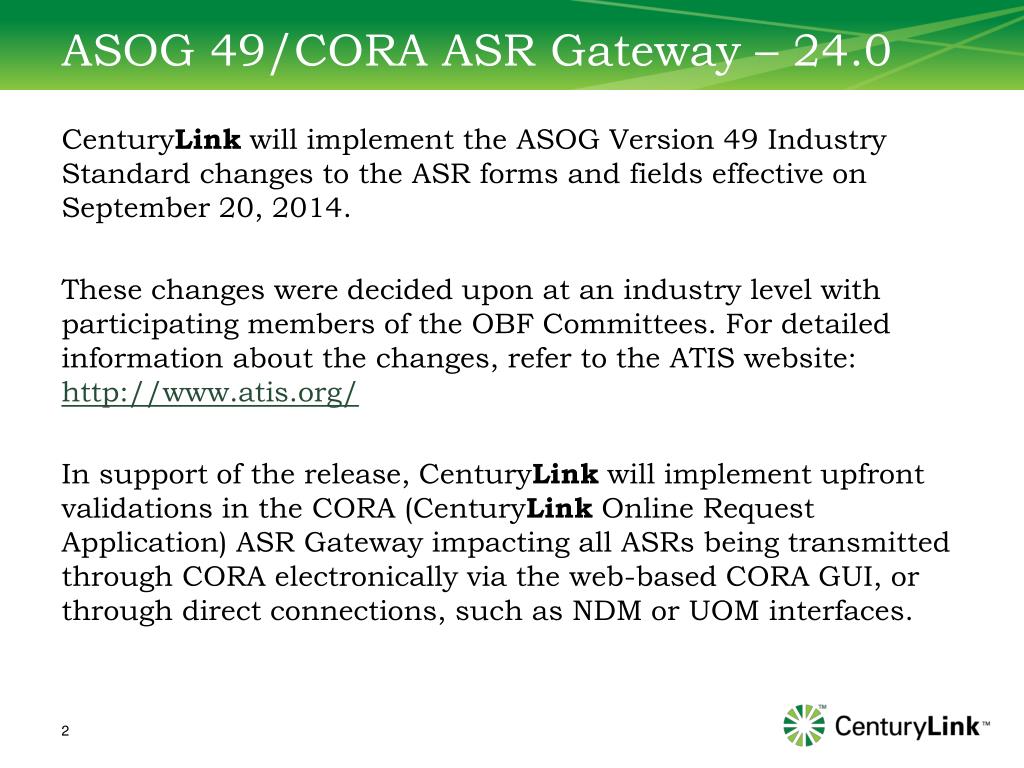 ASOG 49/CORA ASR Gateway – 24.0

CenturyLink will implement the ASOG Version 49 Industry Standard changes to the ASR forms and fields effective on September 20, 2014.

These changes were decided upon at an industry level with participating members of the OBF Committees. For detailed information about the changes, refer to the ATIS website: http://www.atis.org/

In support of the release, CenturyLink will implement upfront validations in the CORA (CenturyLink Online Request Application) ASR Gateway impacting all ASRs being transmitted through CORA electronically via the web-based CORA GUI, or through direct connections, such as NDM or UOM interfaces.

2

CenturyLink™